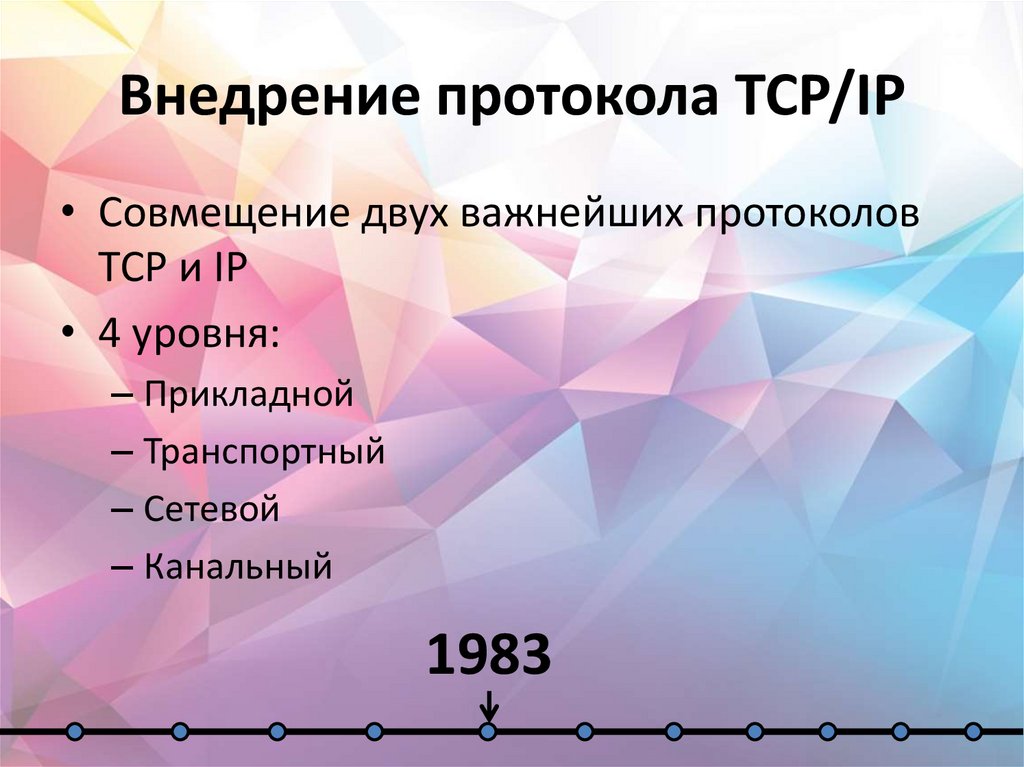 Внедрение протокола TCP/IP

• Совмещение двух важнейших протоколов TCP и IP
• 4 уровня:
– Прикладной
– Транспортный
– Сетевой
– Канальный

1983